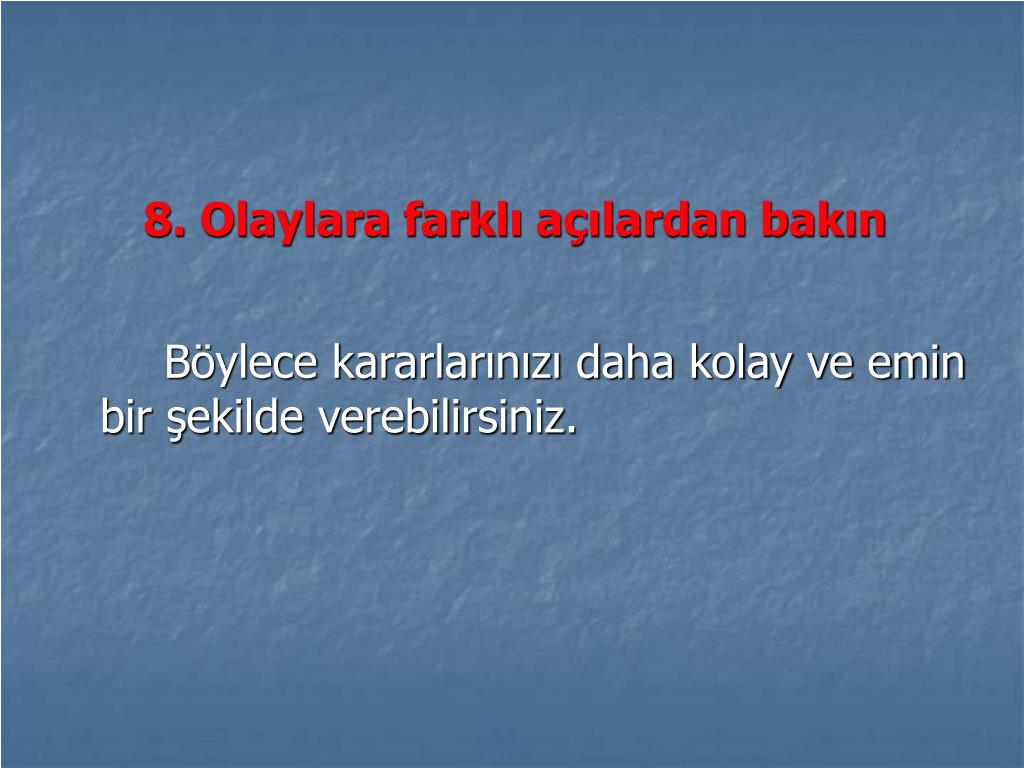 8. Olaylara farklı açılardan bakın

Böylece kararlarınızı daha kolay ve emin bir şekilde verebilirsiniz.